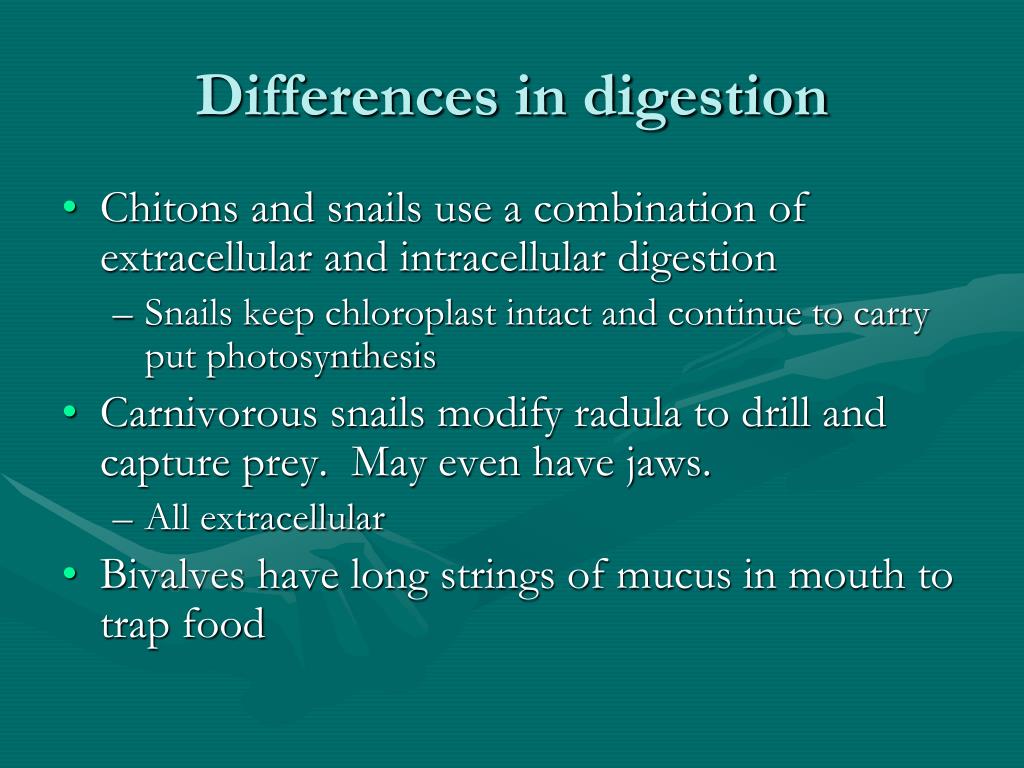 Differences in digestion

• Chitons and snails use a combination of extracellular and intracellular digestion
– Snails keep chloroplast intact and continue to carry put photosynthesis
• Carnivorous snails modify radula to drill and capture prey. May even have jaws.
– All extracellular
• Bivalves have long strings of mucus in mouth to trap food